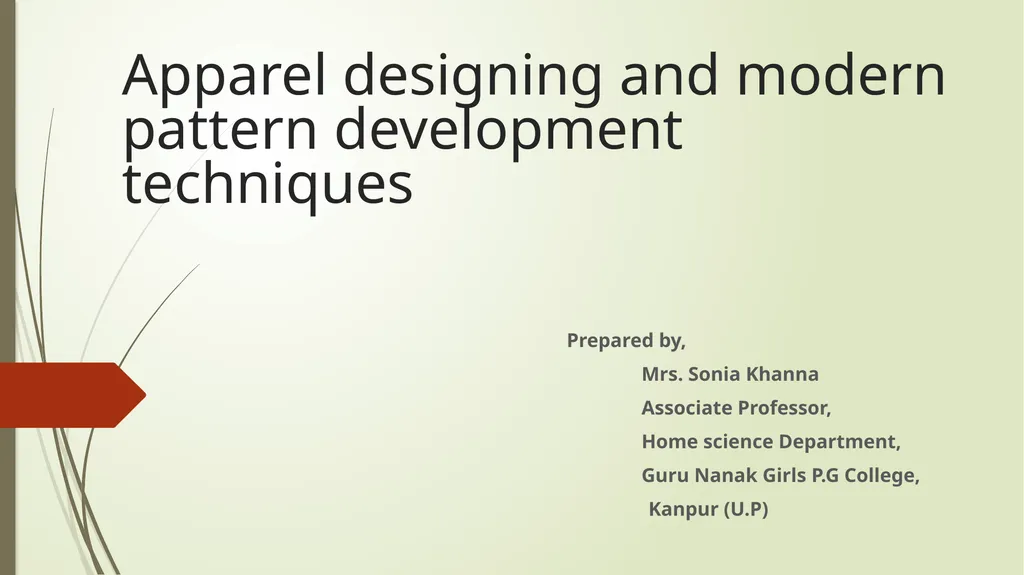 Apparel designing and modern pattern development techniques

Prepared by,

Mrs. Sonia Khanna

Associate Professor,

Home science Department,

Guru Nanak Girls P.G College,

Kanpur (U.P)